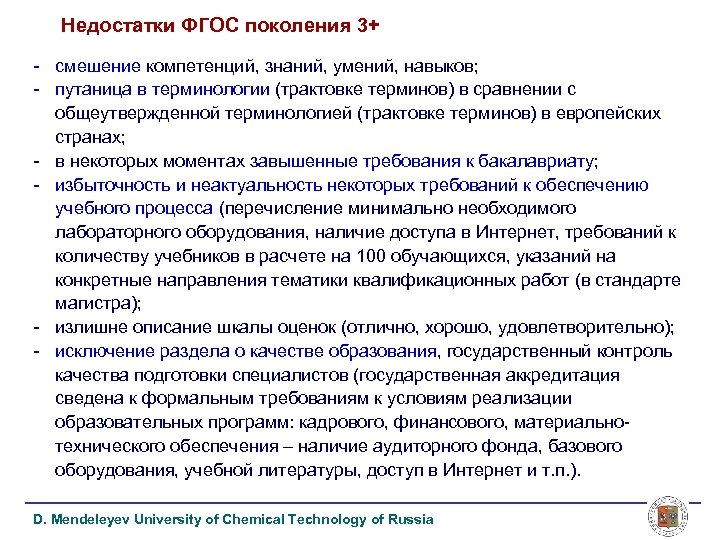 Недостатки ФГОС поколения 3+

- смешение компетенций, знаний, умений, навыков;
- путаница в терминологии (трактовке терминов) в сравнении с общеутвержденной терминологией (трактовке терминов) в европейских странах;
- в некоторых моментах завышенные требования к бакалавриату;
- избыточность и неактуальность некоторых требований к обеспечению учебного процесса (перечисление минимально необходимого лабораторного оборудования, наличие доступа в Интернет, требований к количеству учебников в расчете на 100 обучающихся, указаний на конкретные направления тематики квалификационных работ (в стандарте магистра);
- излишне описание шкалы оценок (отлично, хорошо, удовлетворительно);
- исключение раздела о качестве образования, государственный контроль качества подготовки специалистов (государственная аккредитация сведена к формальным требованиям к условиям реализации образовательных программ: кадрового, финансового, материально-технического обеспечения – наличие аудиторного фонда, базового оборудования, учебной литературы, доступ в Интернет и т.п.).

D. Mendeleyev University of Chemical Technology of Russia